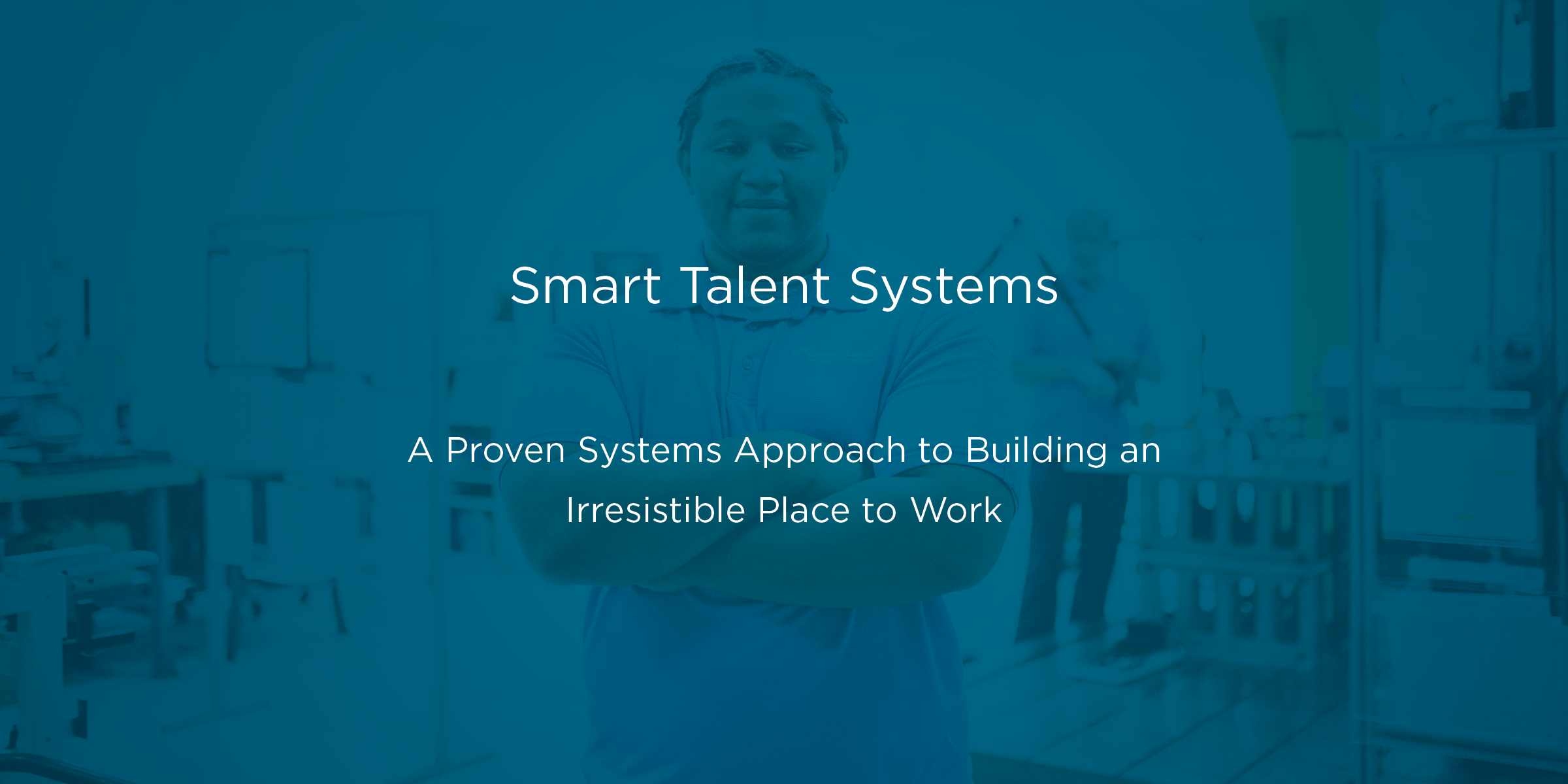 Smart Talent Systems

A Proven Systems Approach to Building an Irresistible Place to Work